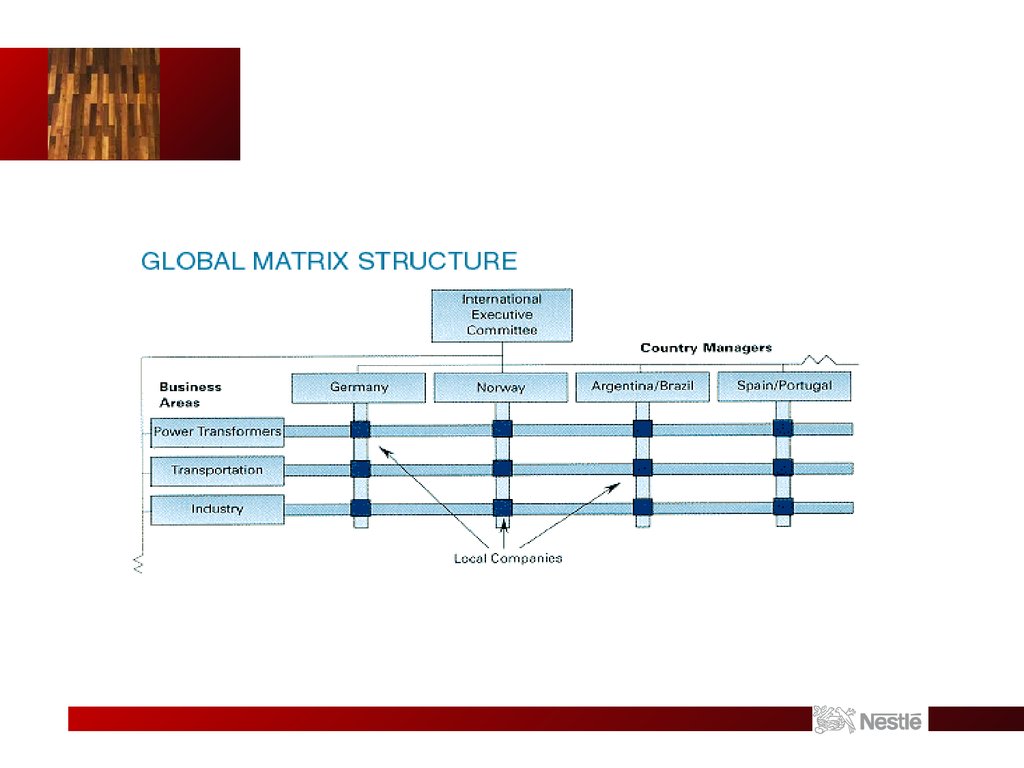 GLOBAL MATRIX STRUCTURE

International Executive Committee

Country Managers

Business Areas

Germany

Norway

Argentina/Brazil

Spain/Portugal

Power Transformers

Transportation

Industry

Local Companies

Nestlé